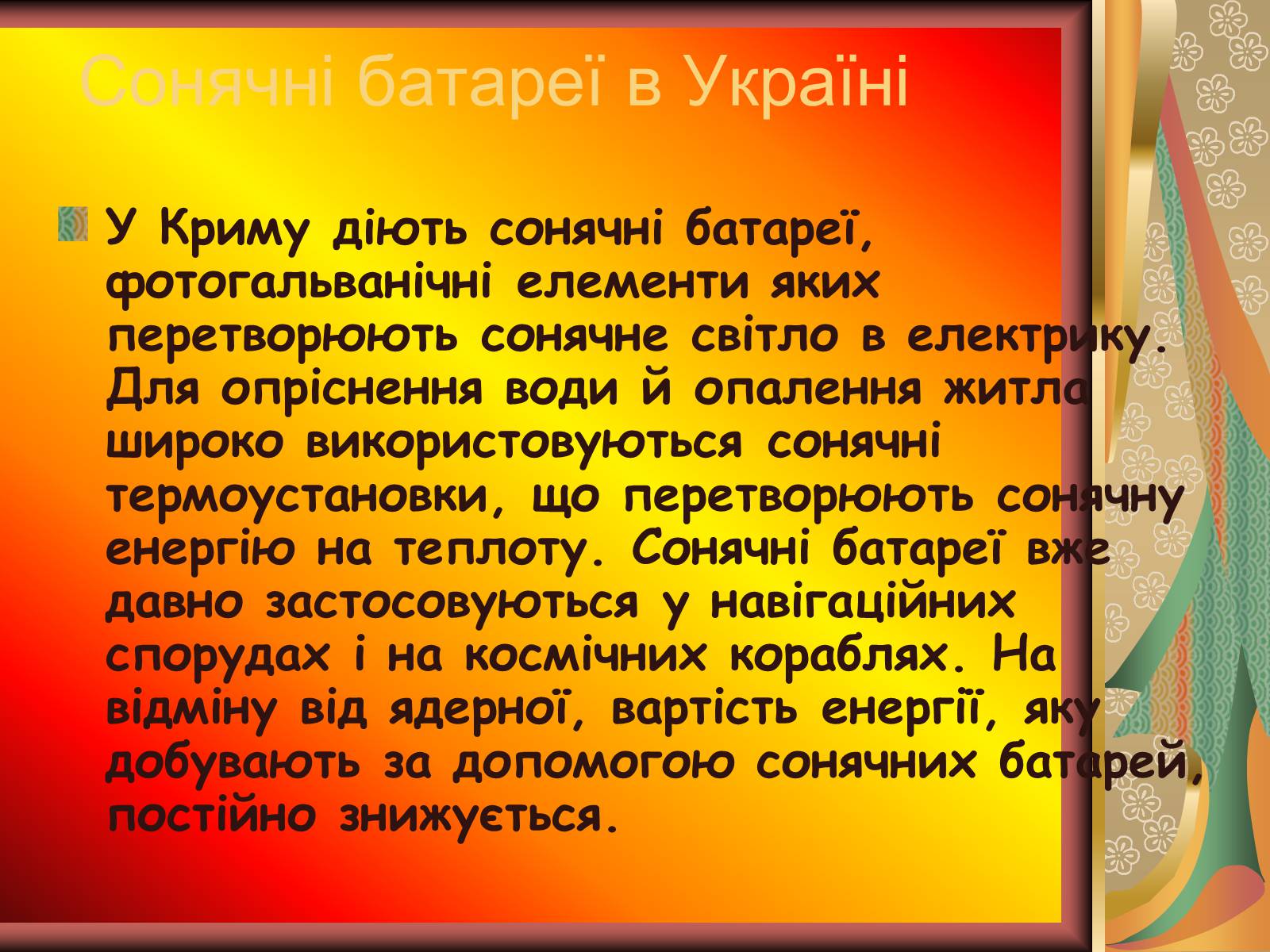 Сонячні батареї в Україні

У Криму діють сонячні батареї, фотогальванічні елементи яких перетворюють сонячне світло в електрику. Для опріснення води й опалення житла широко використовуються сонячні термоустановки, що перетворюють сонячну енергію на теплоту. Сонячні батареї вже давно застосовуються у навігаційних спорудах і на космічних кораблях. На відміну від ядерної, вартість енергії, яку добувають за допомогою сонячних батарей, постійно знижується.